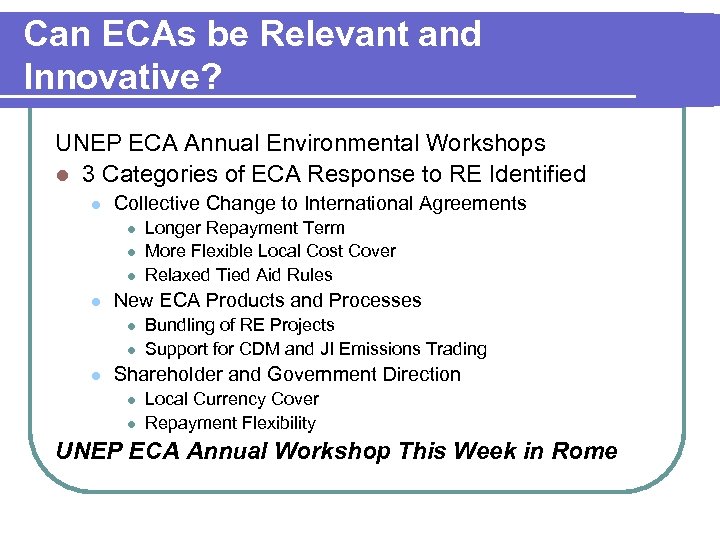 Can ECAs be Relevant and Innovative?

UNEP ECA Annual Environmental Workshops

- 3 Categories of ECA Response to RE Identified
  - Collective Change to International Agreements
    - Longer Repayment Term
    - More Flexible Local Cost Cover
    - Relaxed Tied Aid Rules
  - New ECA Products and Processes
    - Bundling of RE Projects
    - Support for CDM and JI Emissions Trading
  - Shareholder and Government Direction
    - Local Currency Cover
    - Repayment Flexibility

UNEP ECA Annual Workshop This Week in Rome